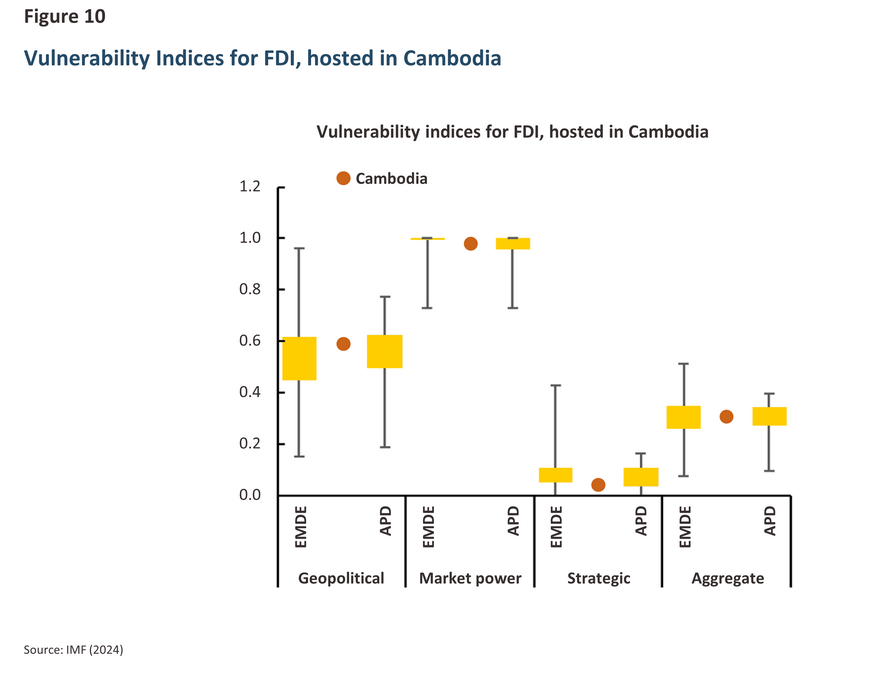 Figure 10

Vulnerability Indices for FDI, hosted in Cambodia

Vulnerability indices for FDI, hosted in Cambodia

Cambodia

1.2
1.0
0.8
0.6
0.4
0.2
0.0

EMDE APD EMDE APD EMDE APD EMDE APD

Geopolitical Market power Strategic Aggregate

Source: IMF (2024)